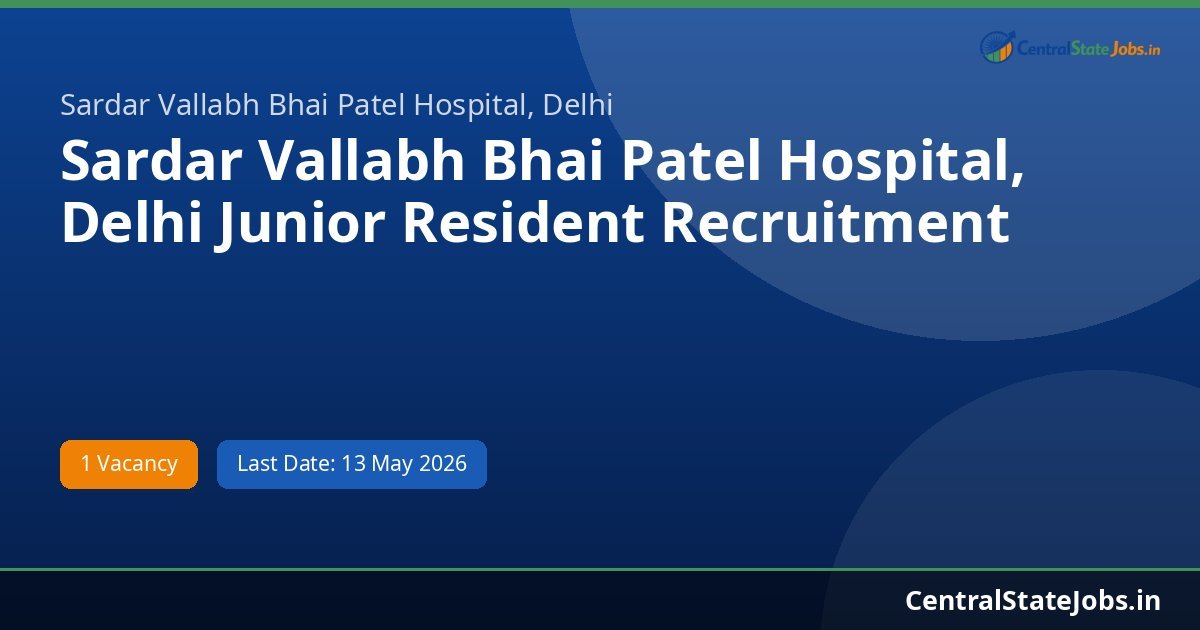 CentralStateJobs.in

Sardar Vallabh Bhai Patel Hospital, Delhi

Sardar Vallabh Bhai Patel Hospital, Delhi Junior Resident Recruitment

1 Vacancy

Last Date: 13 May 2026

CentralStateJobs.in